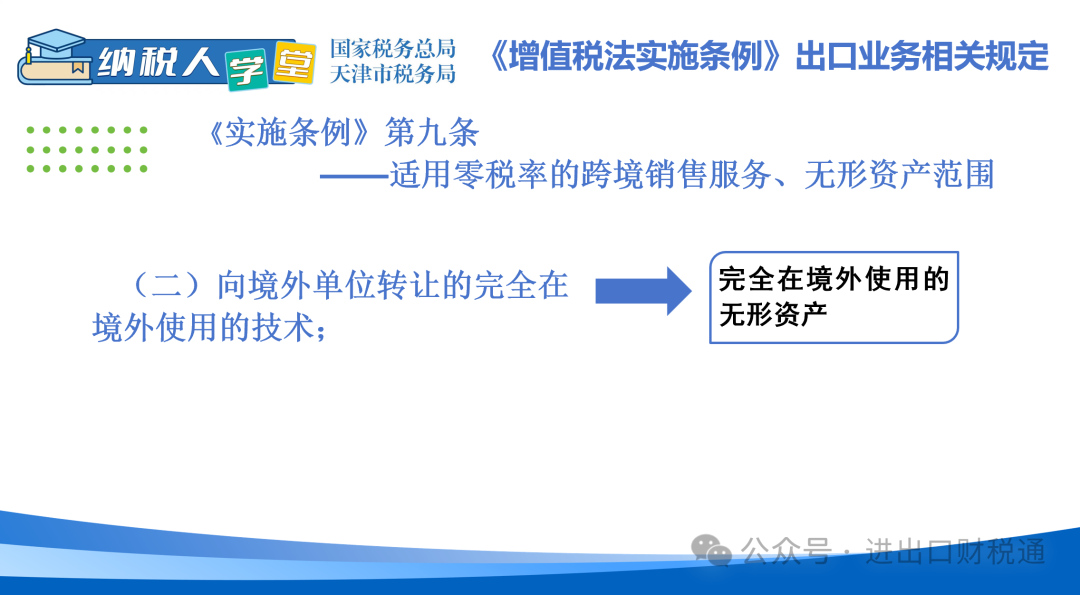 纳税人学堂 国家税务总局 天津市税务局

《增值税法实施条例》出口业务相关规定

《实施条例》第九条

——适用零税率的跨境销售服务、无形资产范围

（二）向境外单位转让的完全在境外使用的技术；

完全在境外使用的无形资产

公众号 · 进出口财税通